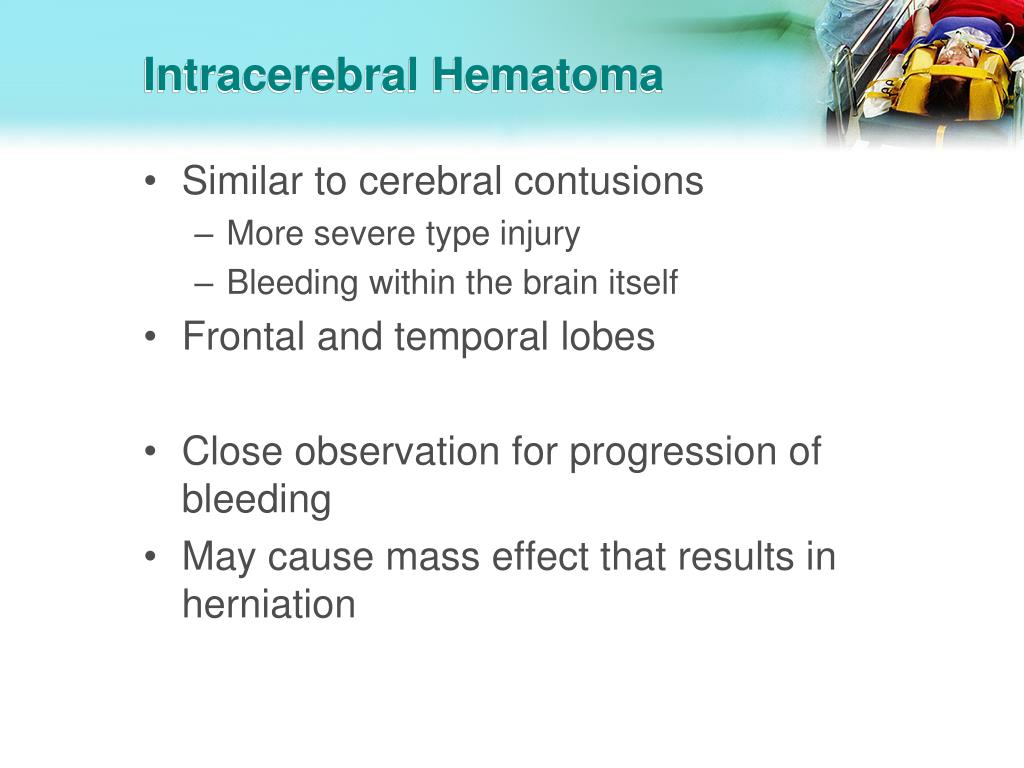 Intracerebral Hematoma

• Similar to cerebral contusions
– More severe type injury
– Bleeding within the brain itself
• Frontal and temporal lobes

• Close observation for progression of bleeding
• May cause mass effect that results in herniation